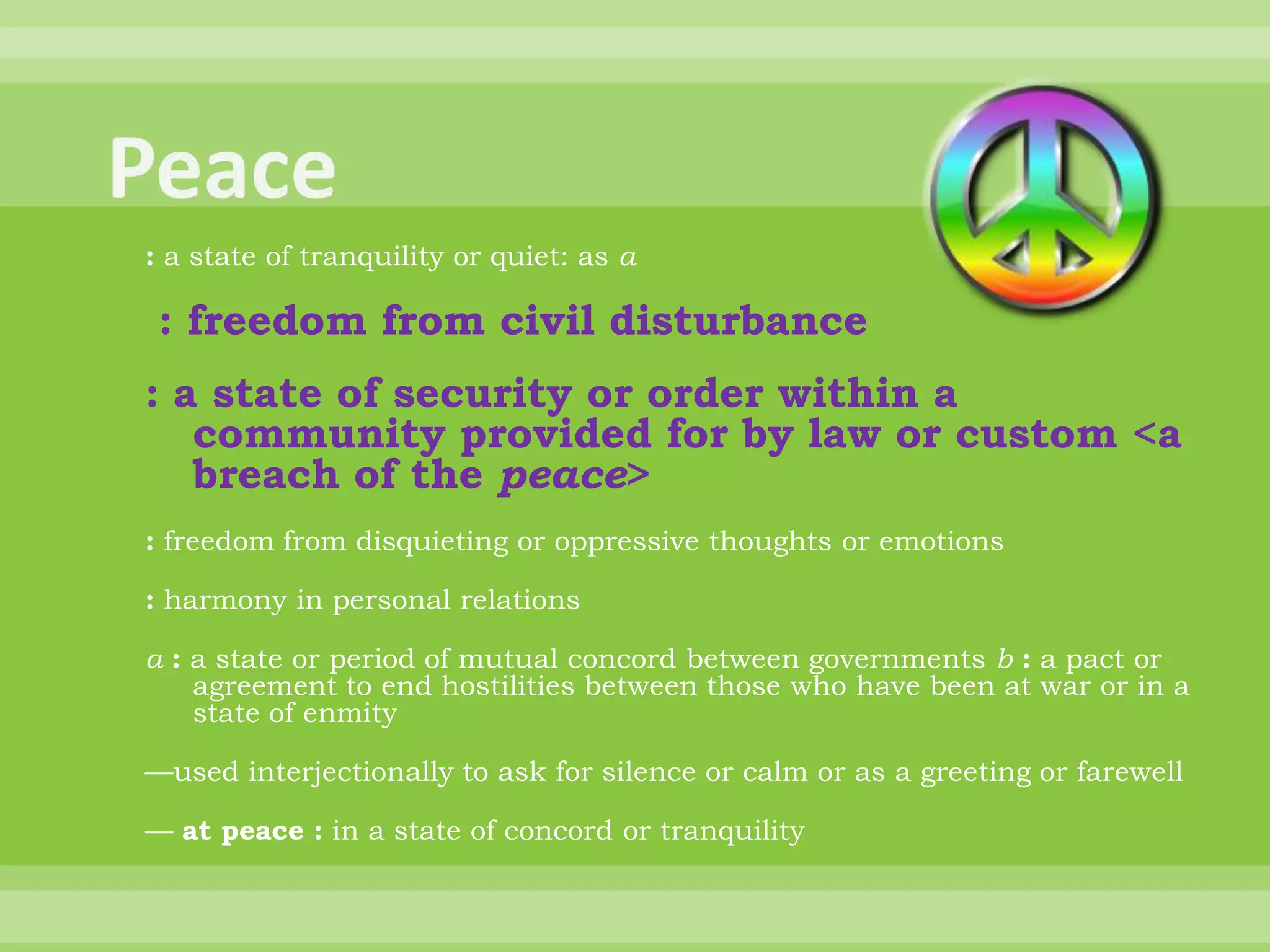 Peace

: a state of tranquility or quiet: as a

: freedom from civil disturbance

: a state of security or order within a community provided for by law or custom <a breach of the peace>

: freedom from disquieting or oppressive thoughts or emotions

: harmony in personal relations

a : a state or period of mutual concord between governments b : a pact or agreement to end hostilities between those who have been at war or in a state of enmity

—used interjectionally to ask for silence or calm or as a greeting or farewell

— at peace : in a state of concord or tranquility